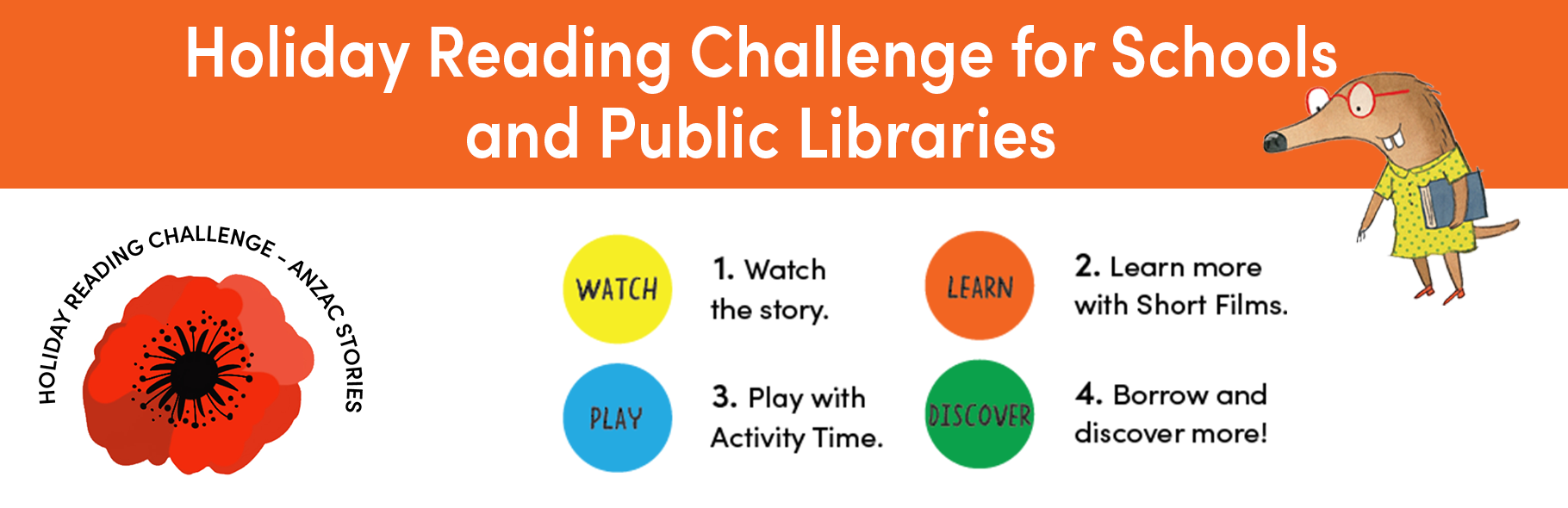 Holiday Reading Challenge for Schools and Public Libraries

HOLIDAY READING CHALLENGE - ANZAC STORIES

WATCH

1. Watch the story.

LEARN

2. Learn more with Short Films.

PLAY

3. Play with Activity Time.

DISCOVER

4. Borrow and discover more!